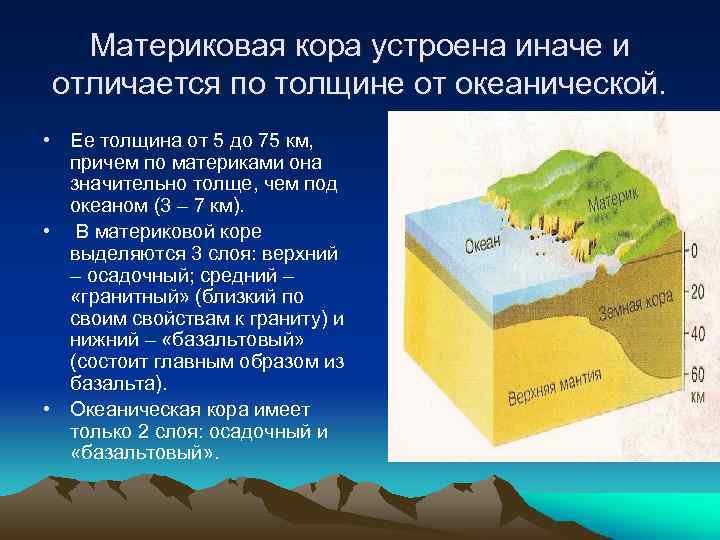 Материковая кора устроена иначе и отличается по толщине от океанической.

• Ее толщина от 5 до 75 км, причем по материками она значительно толще, чем под океаном (3 – 7 км).

• В материковой коре выделяются 3 слоя: верхний – осадочный; средний – «гранитный» (близкий по своим свойствам к граниту) и нижний – «базальтовый» (состоит главным образом из базальта).

• Океаническая кора имеет только 2 слоя: осадочный и «базальтовый».

Материк
Океан
Земная кора
Верхняя мантия
0
20
40
60
км